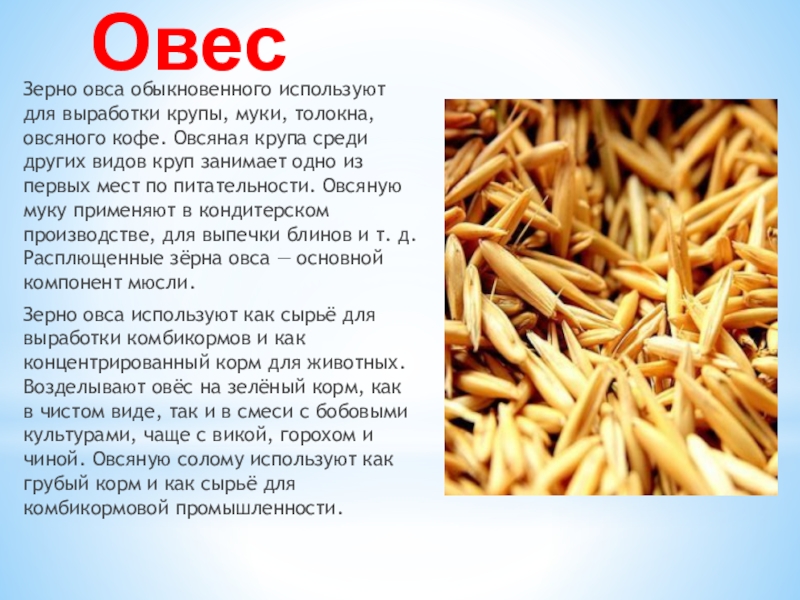 Овес

Зерно овса обыкновенного используют для выработки крупы, муки, толокна, овсяного кофе. Овсяная крупа среди других видов круп занимает одно из первых мест по питательности. Овсяную муку применяют в кондитерском производстве, для выпечки блинов и т. д. Расплющенные зёрна овса — основной компонент мюсли.

Зерно овса используют как сырьё для выработки комбикормов и как концентрированный корм для животных. Возделывают овёс на зелёный корм, как в чистом виде, так и в смеси с бобовыми культурами, чаще с викой, горохом и чиной. Овсяную солому используют как грубый корм и как сырьё для комбикормовой промышленности.